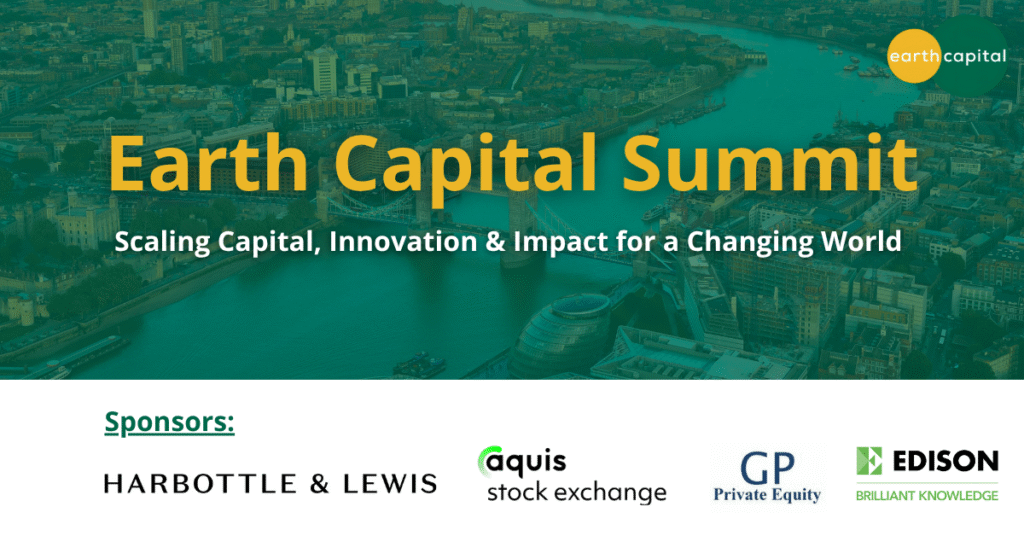 earth capital

Earth Capital Summit

Scaling Capital, Innovation & Impact for a Changing World

Sponsors:

HARBOTTLE & LEWIS

aquis stock exchange

GP Private Equity

EDISON BRILLIANT KNOWLEDGE